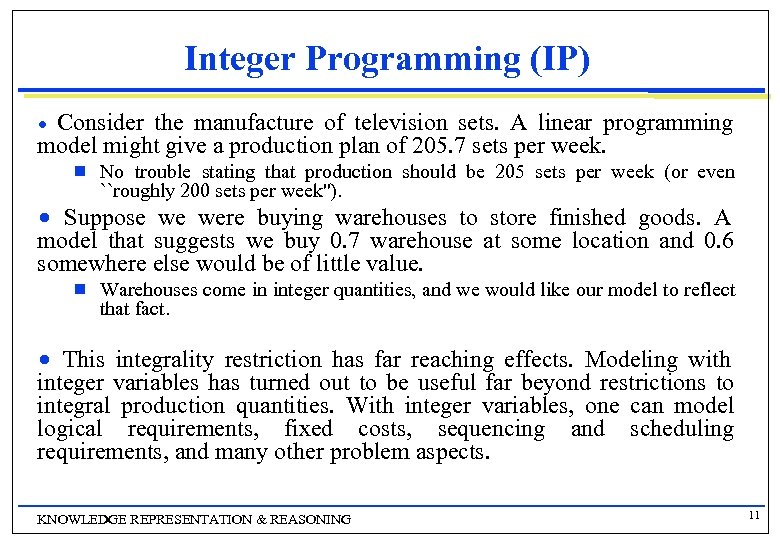 Integer Programming (IP)

• Consider the manufacture of television sets. A linear programming model might give a production plan of 205.7 sets per week.

■ No trouble stating that production should be 205 sets per week (or even ``roughly 200 sets per week'').

• Suppose we were buying warehouses to store finished goods. A model that suggests we buy 0.7 warehouse at some location and 0.6 somewhere else would be of little value.

■ Warehouses come in integer quantities, and we would like our model to reflect that fact.

• This integrality restriction has far reaching effects. Modeling with integer variables has turned out to be useful far beyond restrictions to integral production quantities. With integer variables, one can model logical requirements, fixed costs, sequencing and scheduling requirements, and many other problem aspects.

KNOWLEDGE REPRESENTATION & REASONING

11